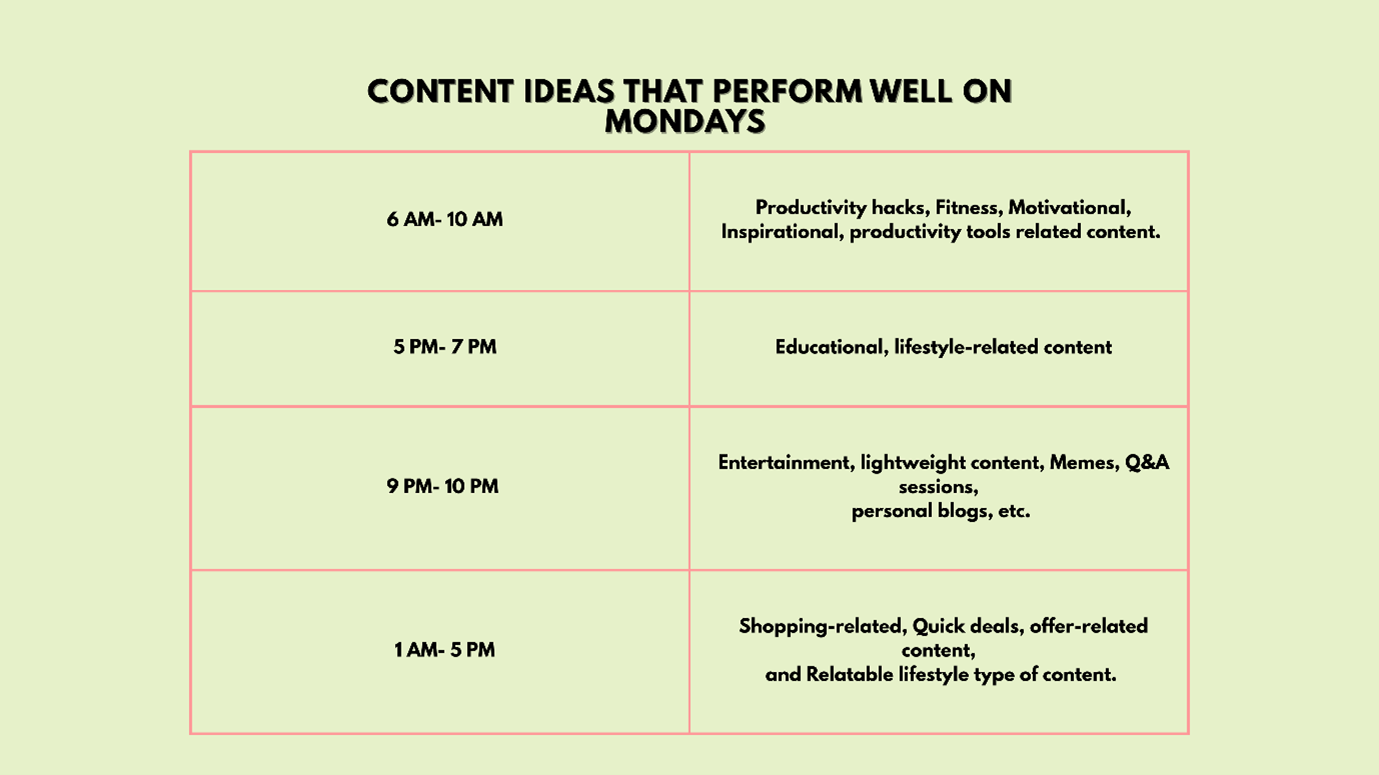 CONTENT IDEAS THAT PERFORM WELL ON MONDAYS

| | |
|---|---|
| 6 AM- 10 AM | Productivity hacks, Fitness, Motivational, Inspirational, productivity tools related content. |
| 5 PM- 7 PM | Educational, lifestyle-related content |
| 9 PM- 10 PM | Entertainment, lightweight content, Memes, Q&A sessions, personal blogs, etc. |
| 1 AM- 5 PM | Shopping-related, Quick deals, offer-related content, and Relatable lifestyle type of content. |